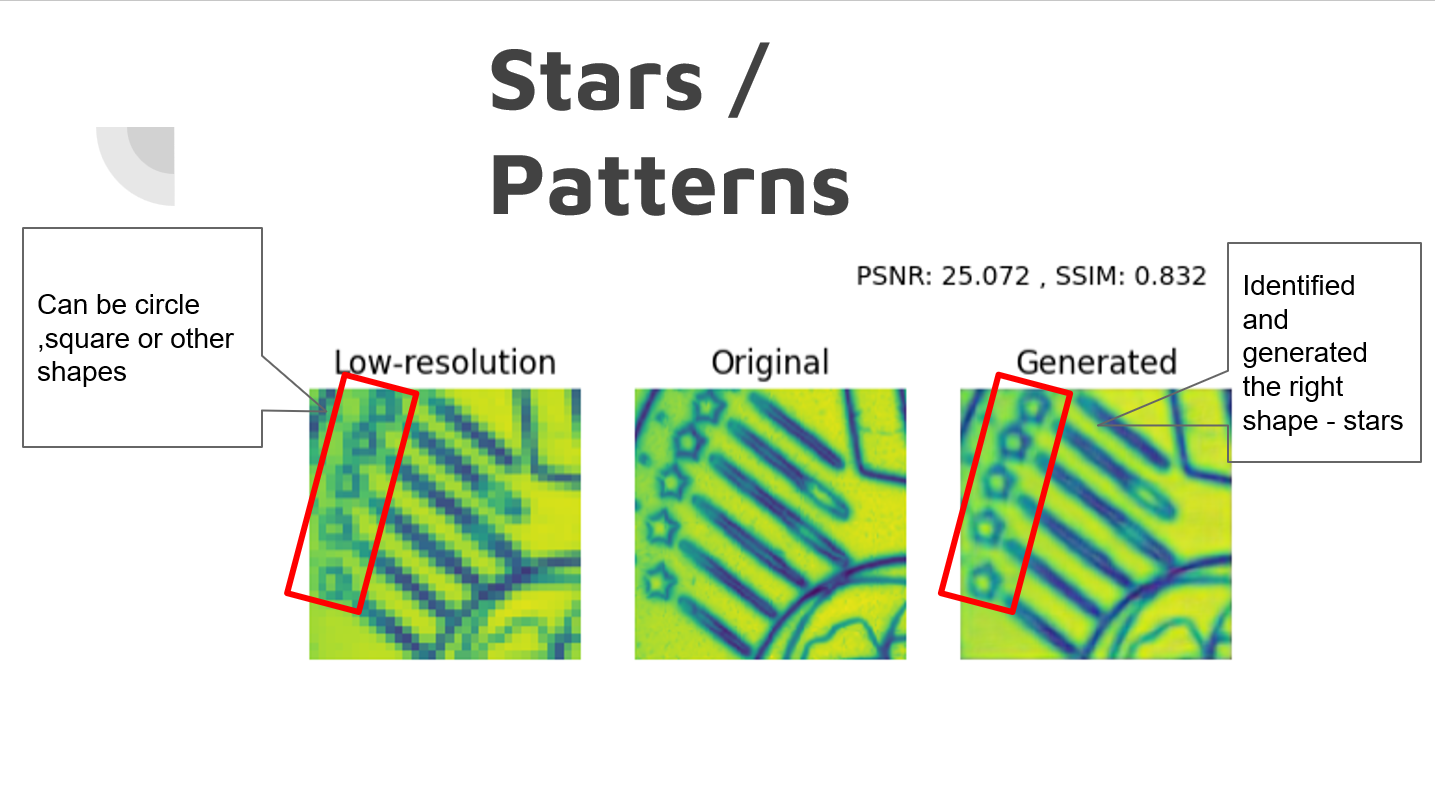 Stars / Patterns

Can be circle ,square or other shapes

PSNR: 25.072 , SSIM: 0.832

Identified and generated the right shape - stars

Low-resolution

Original

Generated